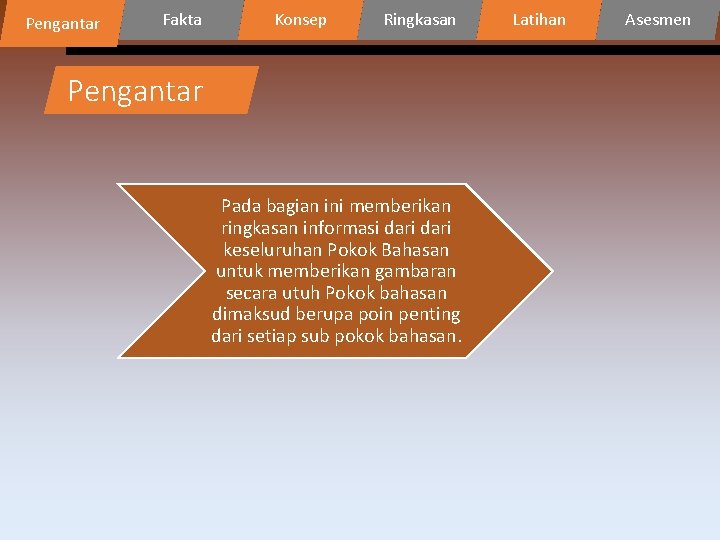 Pengantar Fakta Konsep Ringkasan Latihan Asesmen

Pengantar

Pada bagian ini memberikan ringkasan informasi dari dari keseluruhan Pokok Bahasan untuk memberikan gambaran secara utuh Pokok bahasan dimaksud berupa poin penting dari setiap sub pokok bahasan.